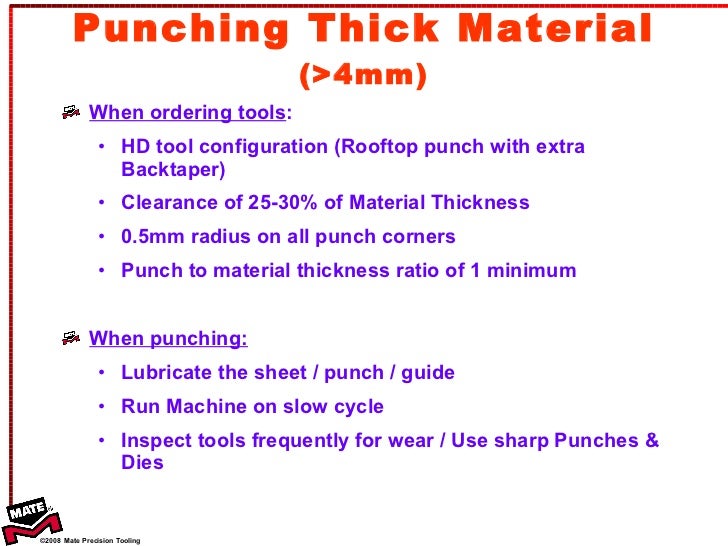 Punching Thick Material
(>4mm)

When ordering tools:

• HD tool configuration (Rooftop punch with extra Backtaper)

• Clearance of 25-30% of Material Thickness

• 0.5mm radius on all punch corners

• Punch to material thickness ratio of 1 minimum

When punching:

• Lubricate the sheet / punch / guide

• Run Machine on slow cycle

• Inspect tools frequently for wear / Use sharp Punches & Dies

MATE

©2008 Mate Precision Tooling